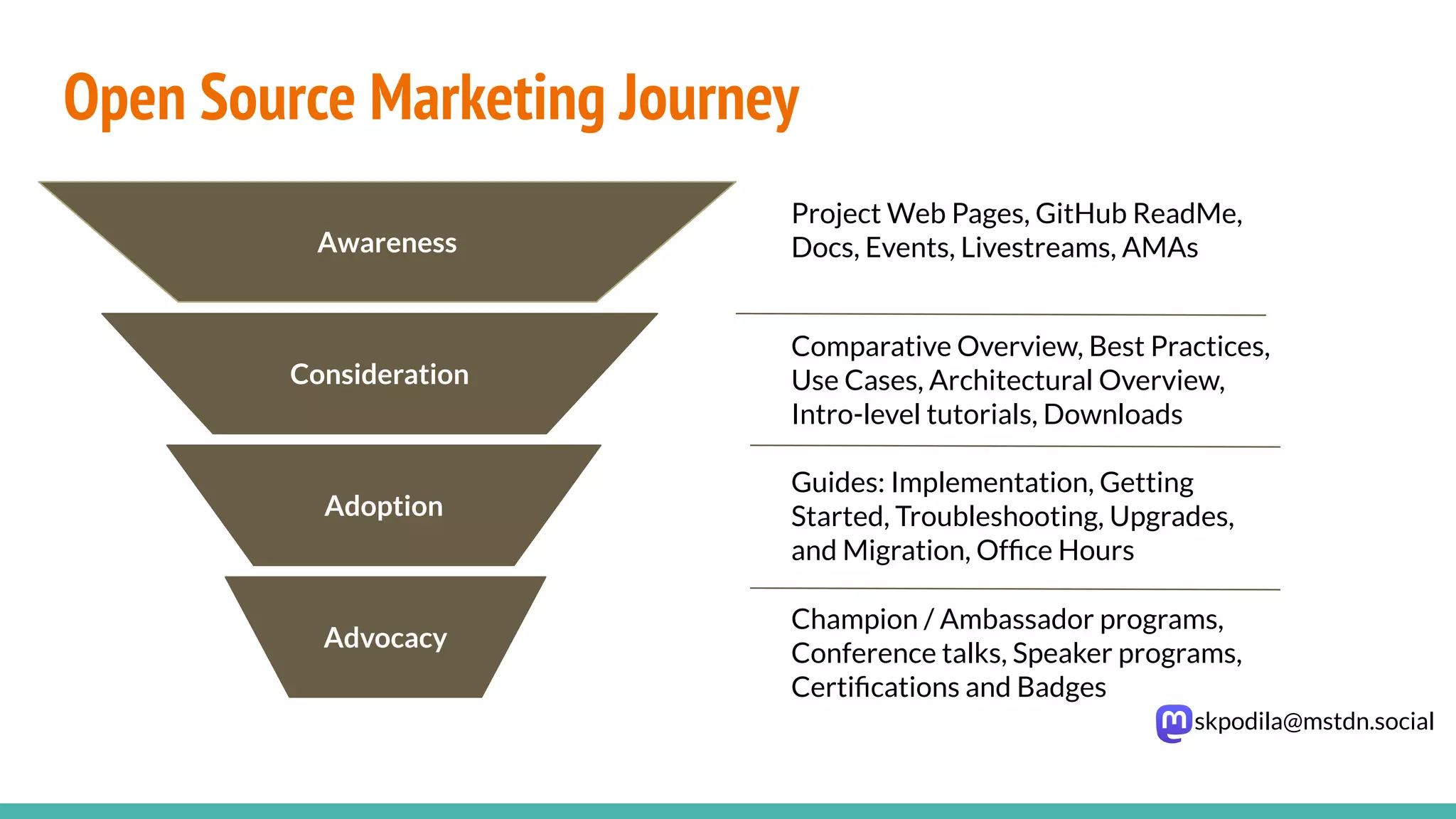 Open Source Marketing Journey

Awareness

Consideration

Adoption

Advocacy

Project Web Pages, GitHub ReadMe, Docs, Events, Livestreams, AMAs

Comparative Overview, Best Practices, Use Cases, Architectural Overview, Intro-level tutorials, Downloads

Guides: Implementation, Getting Started, Troubleshooting, Upgrades, and Migration, Office Hours

Champion / Ambassador programs, Conference talks, Speaker programs, Certifications and Badges

skpodila@mstdn.social